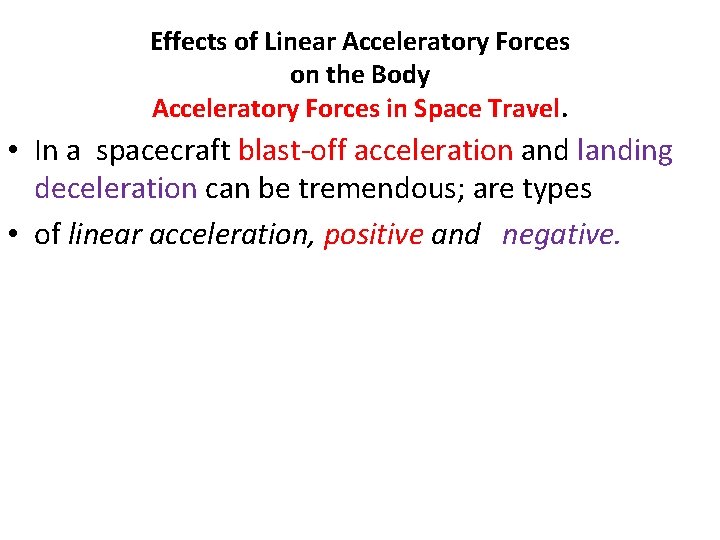 Effects of Linear Acceleratory Forces on the Body
Acceleratory Forces in Space Travel.

• In a spacecraft blast-off acceleration and landing deceleration can be tremendous; are types

• of linear acceleration, positive and negative.